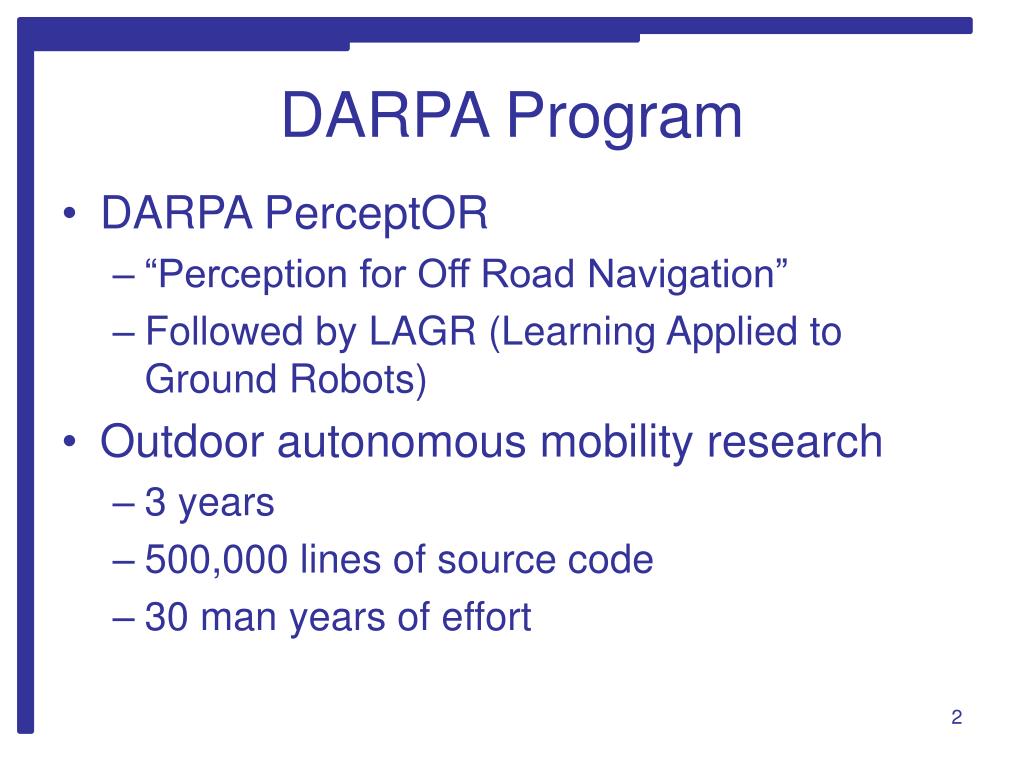 DARPA Program

• DARPA PerceptOR
– “Perception for Off Road Navigation”
– Followed by LAGR (Learning Applied to Ground Robots)

• Outdoor autonomous mobility research
– 3 years
– 500,000 lines of source code
– 30 man years of effort

2